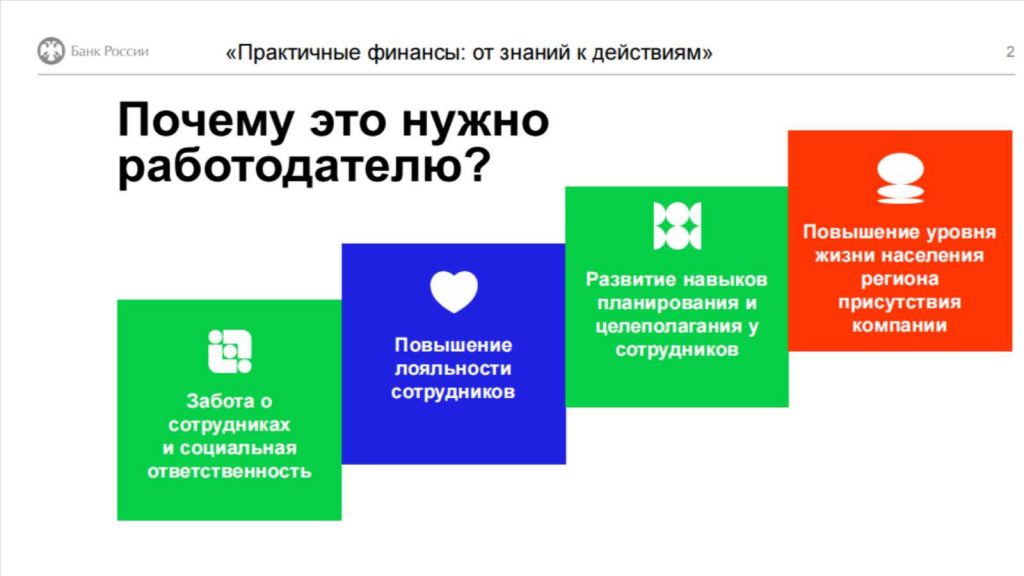 Банк России

«Практичные финансы: от знаний к действиям»

2

Почему это нужно работодателю?

Забота о сотрудниках и социальная ответственность

Повышение лояльности сотрудников

Развитие навыков планирования и целеполагания у сотрудников

Повышение уровня жизни населения региона присутствия компании